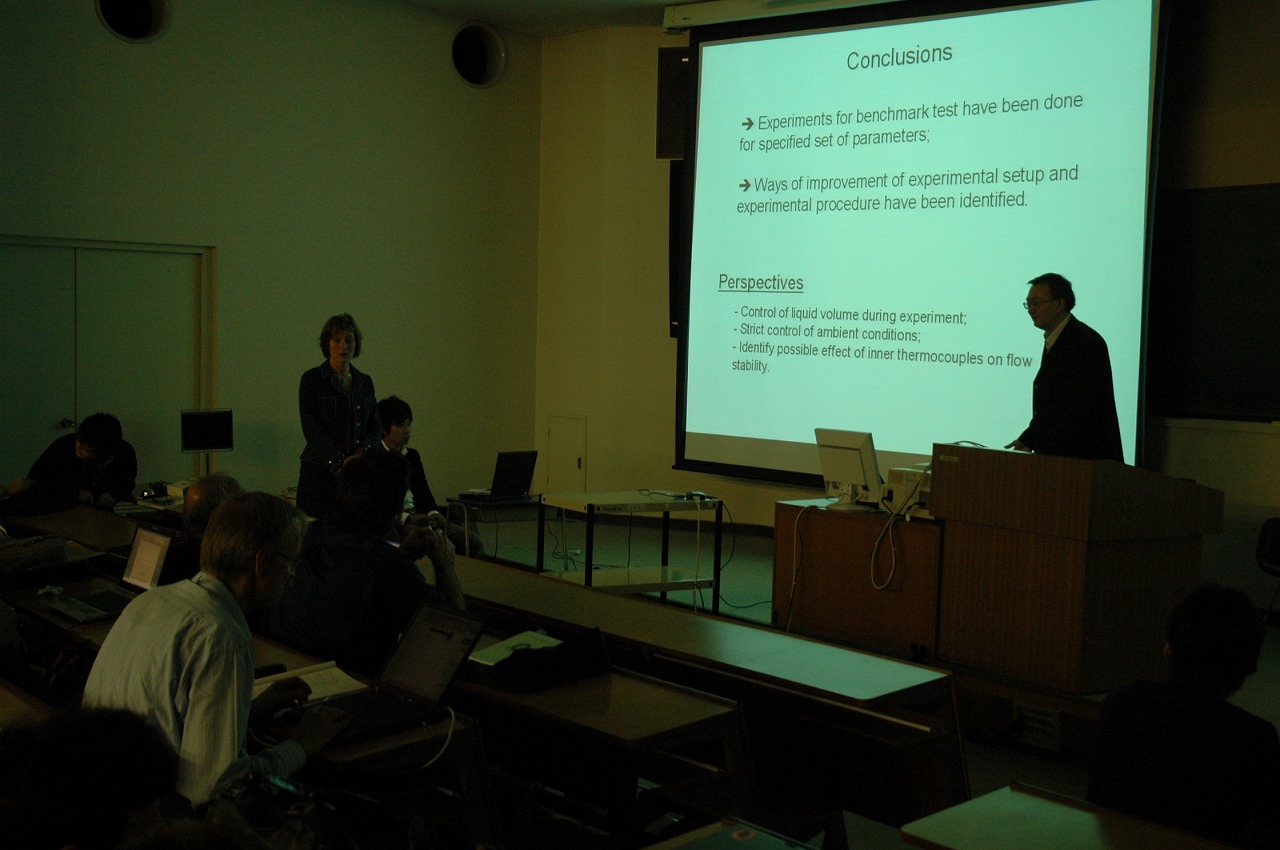 Conclusions

➔ Experiments for benchmark test have been done for specified set of parameters;

➔ Ways of improvement of experimental setup and experimental procedure have been identified.

Perspectives

- Control of liquid volume during experiment;
- Strict control of ambient conditions;
- Identify possible effect of inner thermocouples on flow stability.